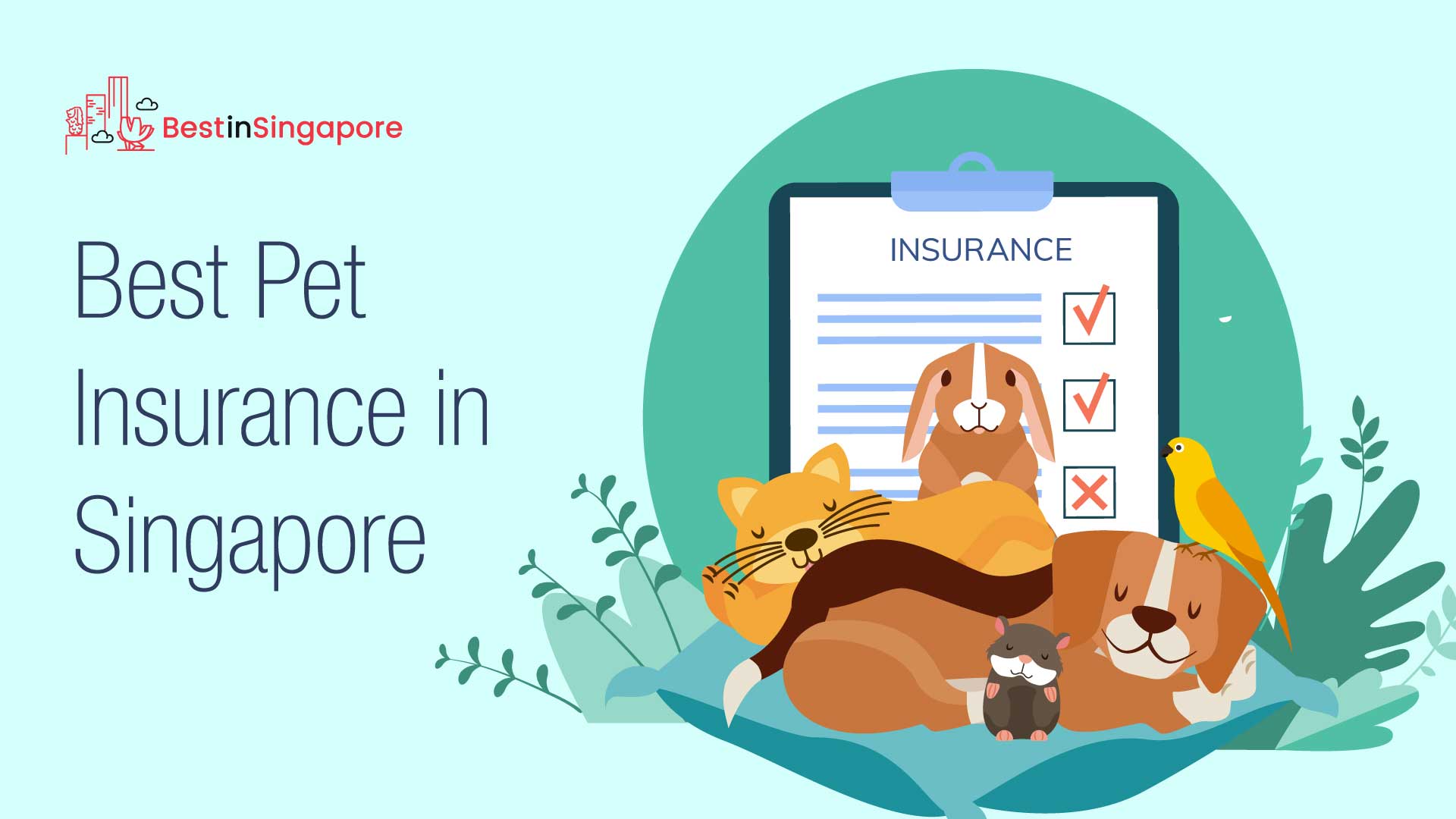 BestinSingapore

Best Pet Insurance in Singapore

INSURANCE